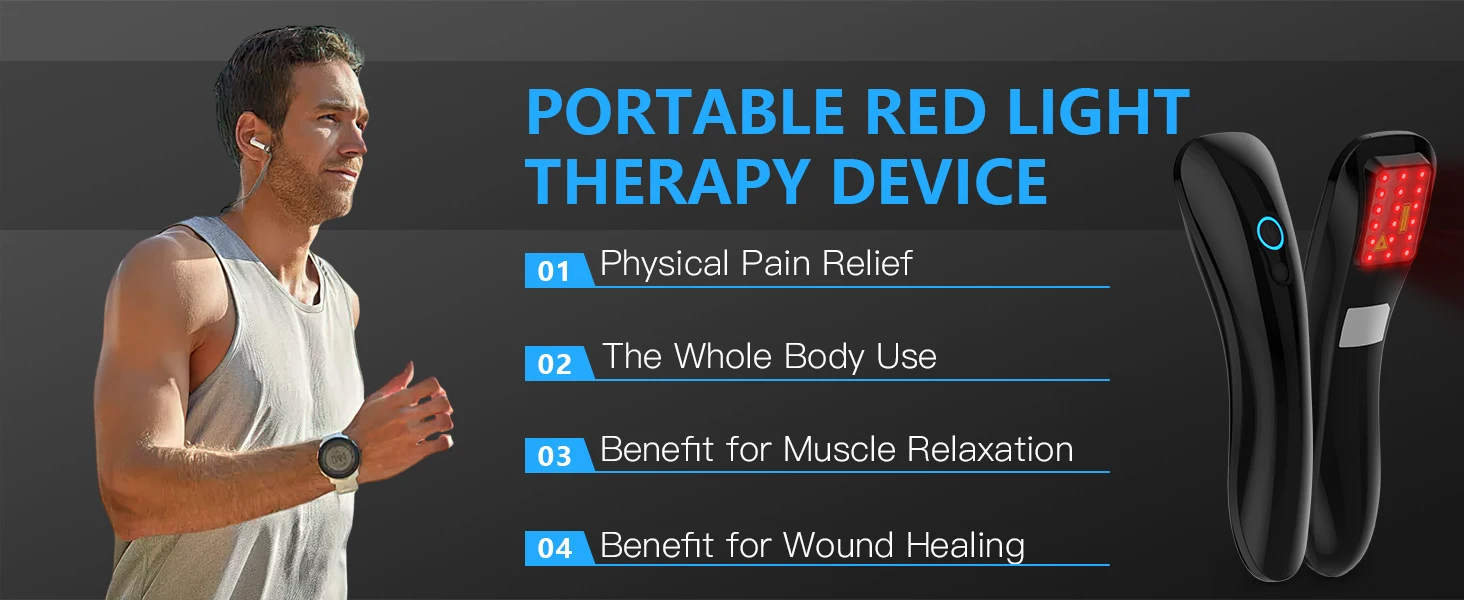 PORTABLE RED LIGHT THERAPY DEVICE

01 Physical Pain Relief

02 The Whole Body Use

03 Benefit for Muscle Relaxation

04 Benefit for Wound Healing